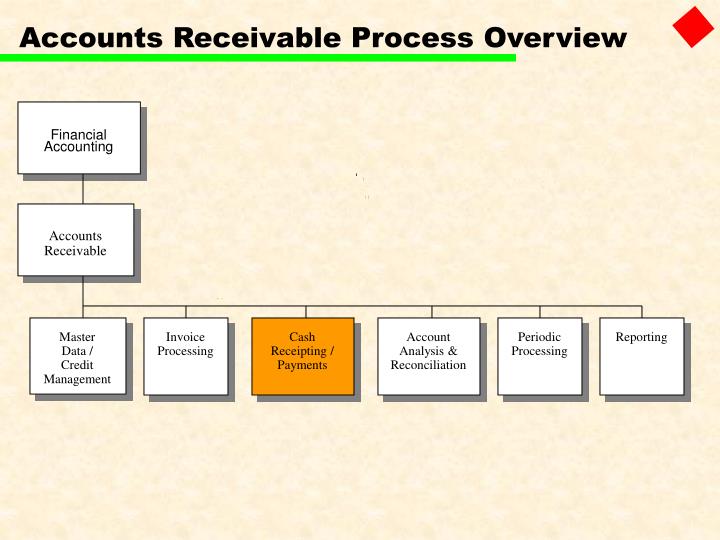 Accounts Receivable Process Overview

Financial Accounting

Accounts Receivable

Master Data / Credit Management

Invoice Processing

Cash Receipting / Payments

Account Analysis & Reconciliation

Periodic Processing

Reporting